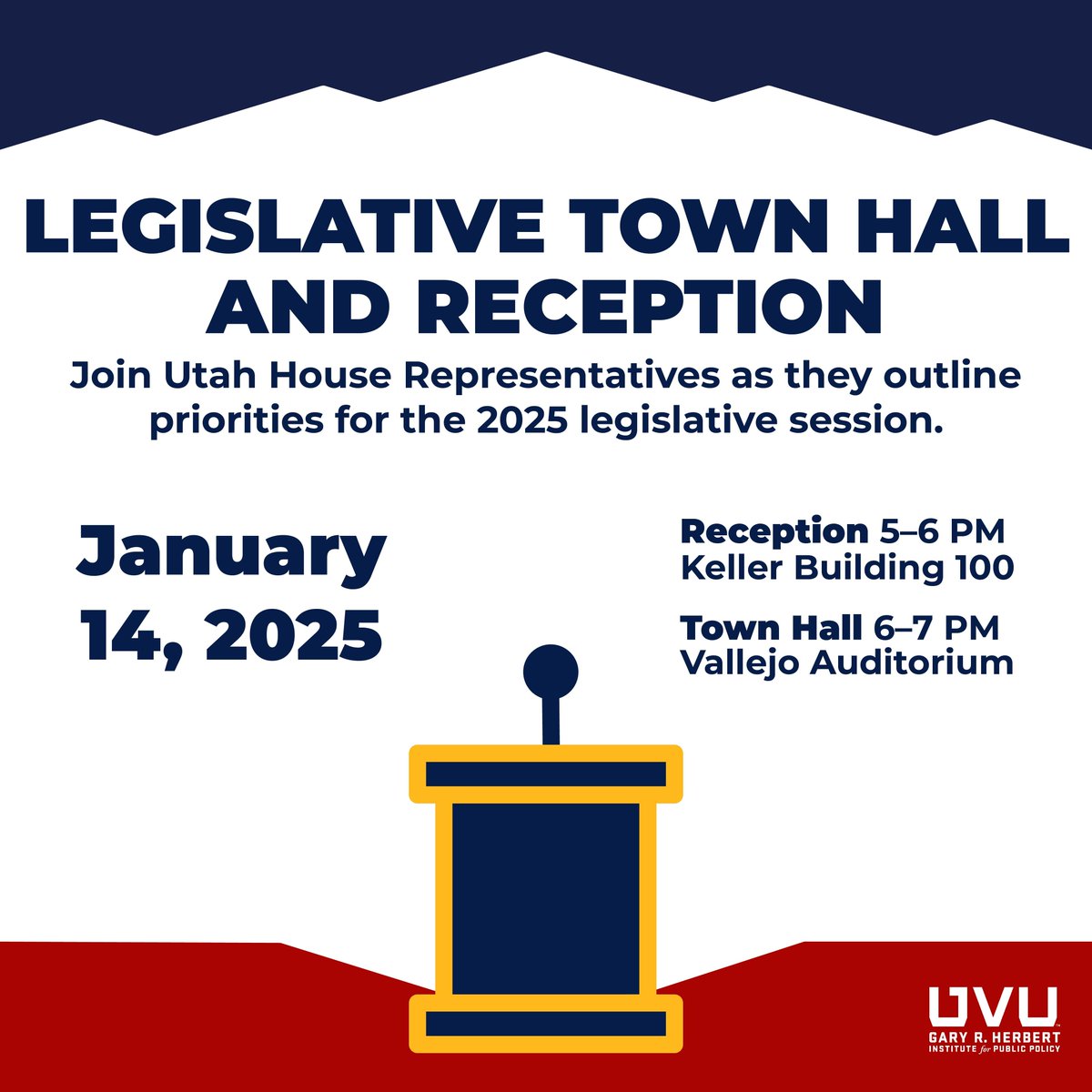 LEGISLATIVE TOWN HALL AND RECEPTION

Join Utah House Representatives as they outline priorities for the 2025 legislative session.

January 14, 2025

Reception 5–6 PM
Keller Building 100

Town Hall 6–7 PM
Vallejo Auditorium

UVU
GARY R. HERBERT
INSTITUTE for PUBLIC POLICY